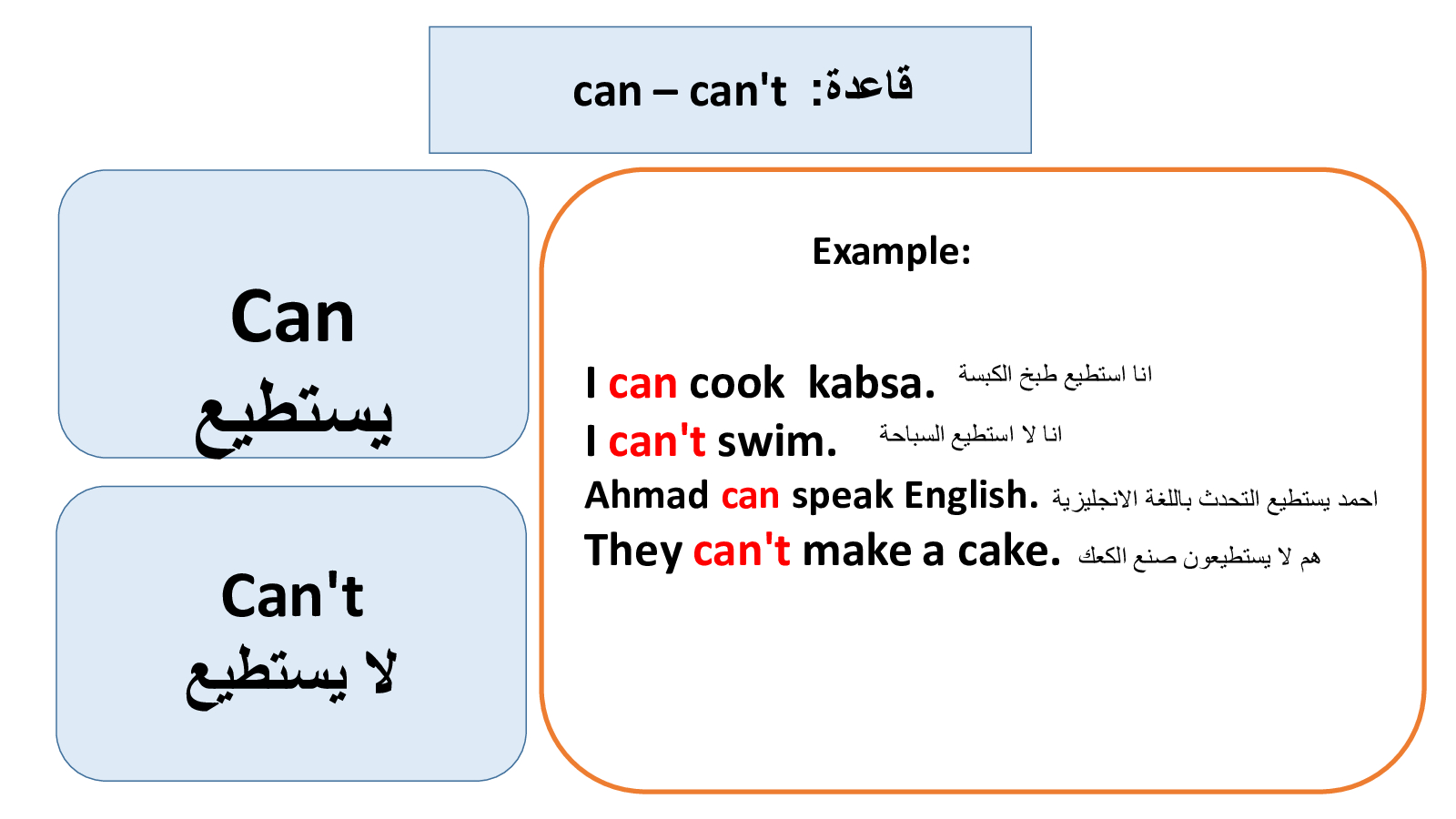 قاعدة: can – can't

Can
يستطيع

Can't
لا يستطيع

Example:

I can cook kabsa. انا استطيع طبخ الكبسة
I can't swim. انا لا استطيع السباحة
Ahmad can speak English. احمد يستطيع التحدث باللغة الانجليزية
They can't make a cake. هم لا يستطيعون صنع الكعك